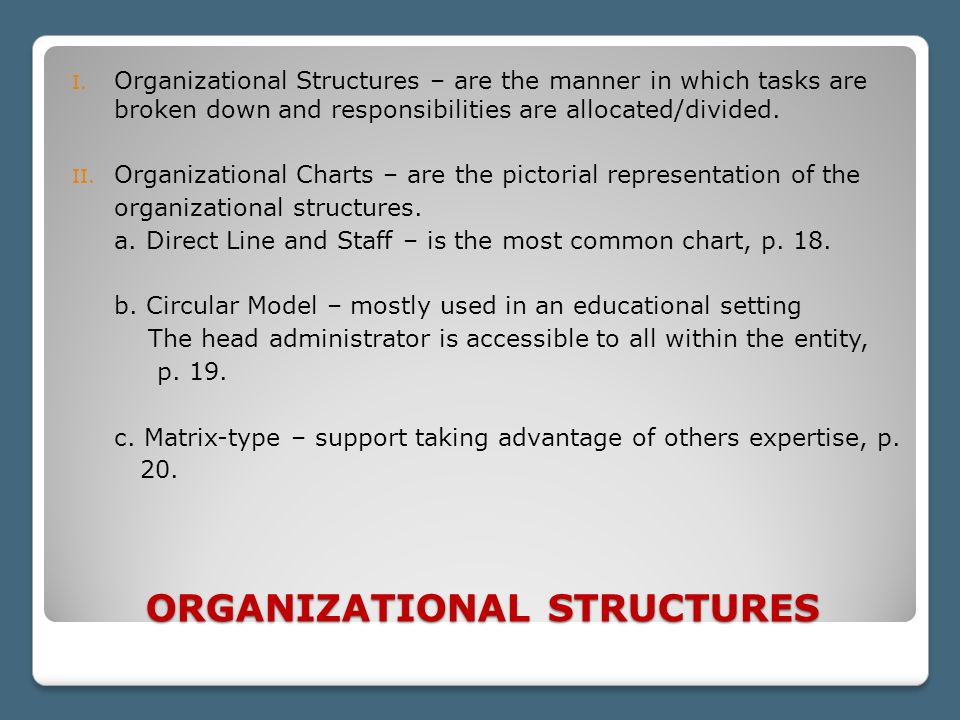 I. Organizational Structures – are the manner in which tasks are broken down and responsibilities are allocated/divided.

II. Organizational Charts – are the pictorial representation of the organizational structures.
a. Direct Line and Staff – is the most common chart, p. 18.

b. Circular Model – mostly used in an educational setting
The head administrator is accessible to all within the entity, p. 19.

c. Matrix-type – support taking advantage of others expertise, p. 20.

ORGANIZATIONAL STRUCTURES